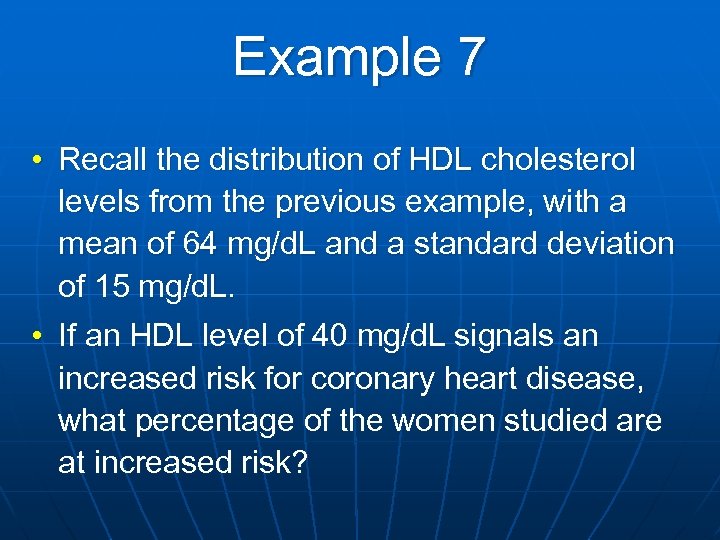 Example 7

• Recall the distribution of HDL cholesterol levels from the previous example, with a mean of 64 mg/dL and a standard deviation of 15 mg/dL.

• If an HDL level of 40 mg/dL signals an increased risk for coronary heart disease, what percentage of the women studied are at increased risk?